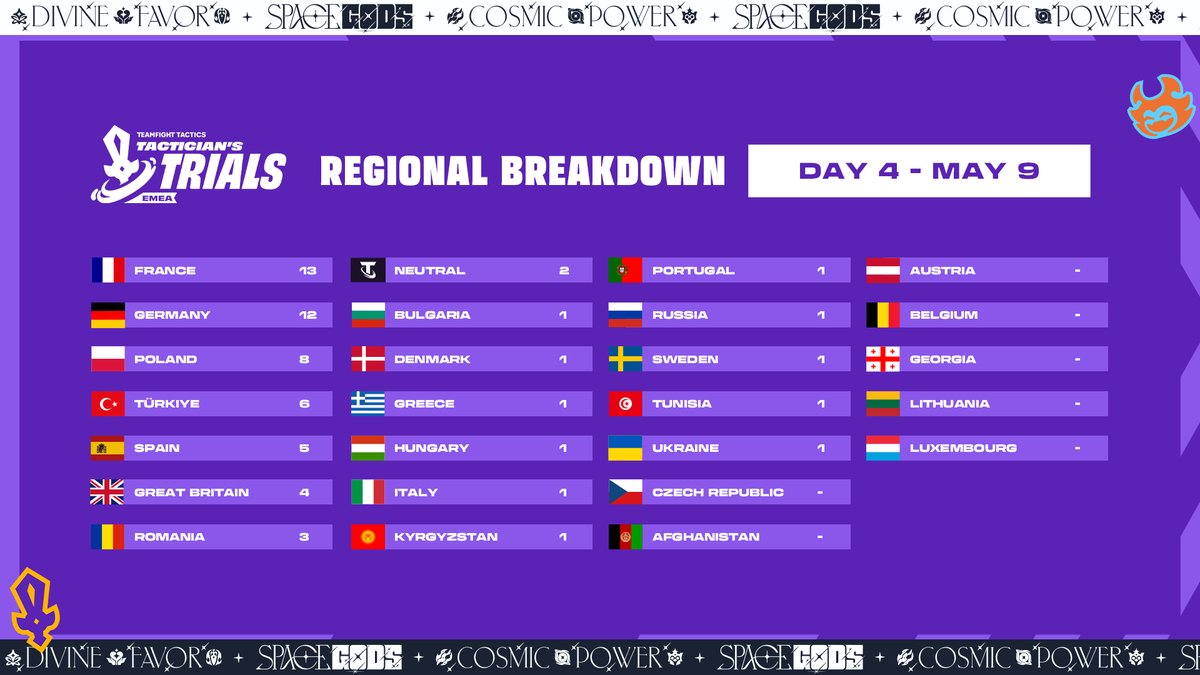 DIVINE FAVOR + SPACE GODS + COSMIC POWER + SPACE GODS + COSMIC POWER

TEAMFIGHT TACTICS
TACTICIAN'S TRIALS
EMEA

REGIONAL BREAKDOWN

DAY 4 - MAY 9

| | |
|---|---|
| FRANCE | 13 |
| GERMANY | 12 |
| POLAND | 8 |
| TÜRKIYE | 6 |
| SPAIN | 5 |
| GREAT BRITAIN | 4 |
| ROMANIA | 3 |

| | |
|---|---|
| NEUTRAL | 2 |
| BULGARIA | 1 |
| DENMARK | 1 |
| GREECE | 1 |
| HUNGARY | 1 |
| ITALY | 1 |
| KYRGYZSTAN | 1 |

| | |
|---|---|
| PORTUGAL | 1 |
| RUSSIA | 1 |
| SWEDEN | 1 |
| TUNISIA | 1 |
| UKRAINE | 1 |
| CZECH REPUBLIC | - |
| AFGHANISTAN | - |

| | |
|---|---|
| AUSTRIA | - |
| BELGIUM | - |
| GEORGIA | - |
| LITHUANIA | - |
| LUXEMBOURG | - |

DIVINE FAVOR + SPACE GODS + COSMIC POWER + SPACE GODS + COSMIC POWER